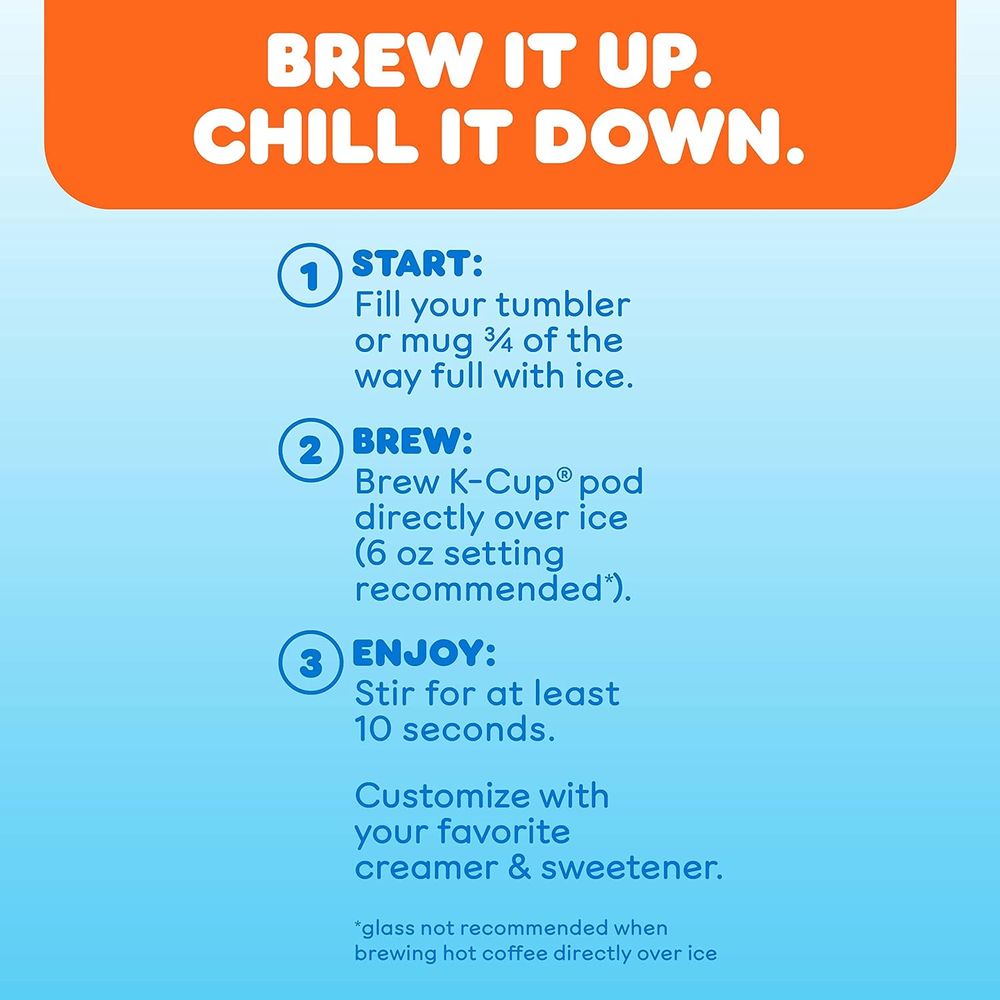 BREW IT UP.
CHILL IT DOWN.

1 START:
Fill your tumbler or mug ¾ of the way full with ice.

2 BREW:
Brew K-Cup® pod directly over ice (6 oz setting recommended*).

3 ENJOY:
Stir for at least 10 seconds.

Customize with your favorite creamer & sweetener.

*glass not recommended when brewing hot coffee directly over ice